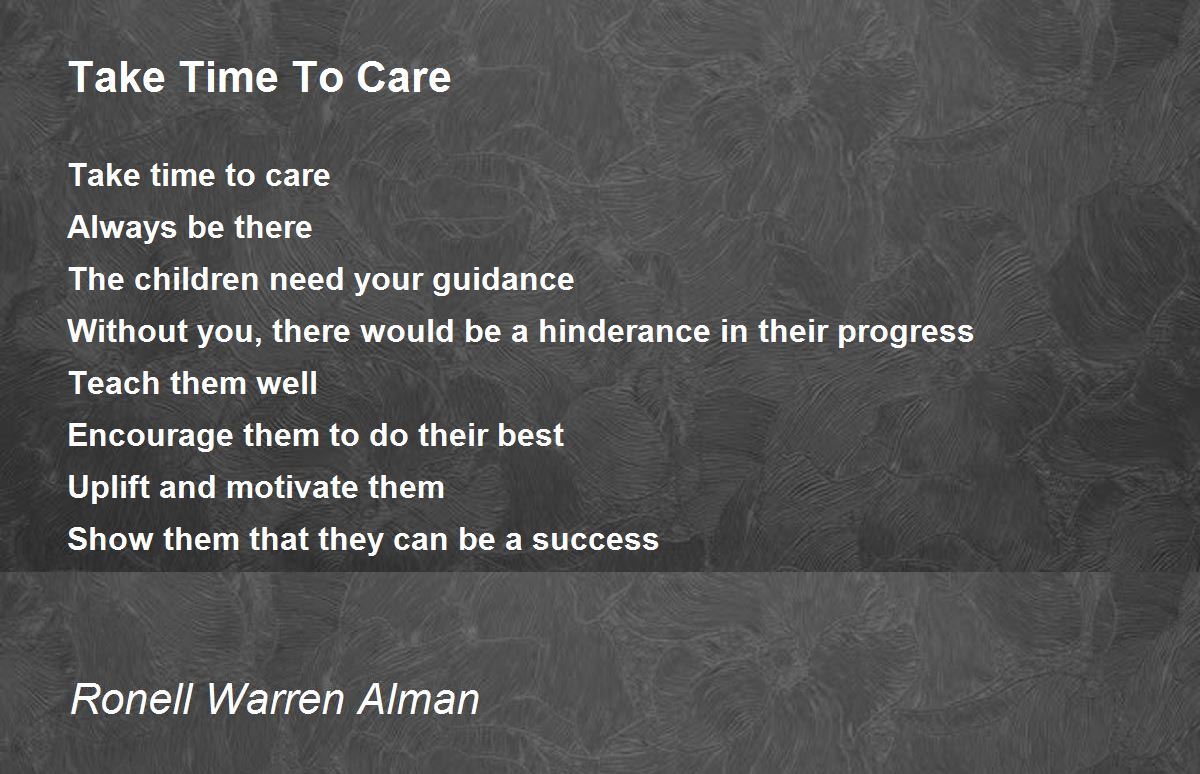 Take Time To Care

Take time to care
Always be there
The children need your guidance
Without you, there would be a hinderance in their progress
Teach them well
Encourage them to do their best
Uplift and motivate them
Show them that they can be a success

Ronell Warren Alman